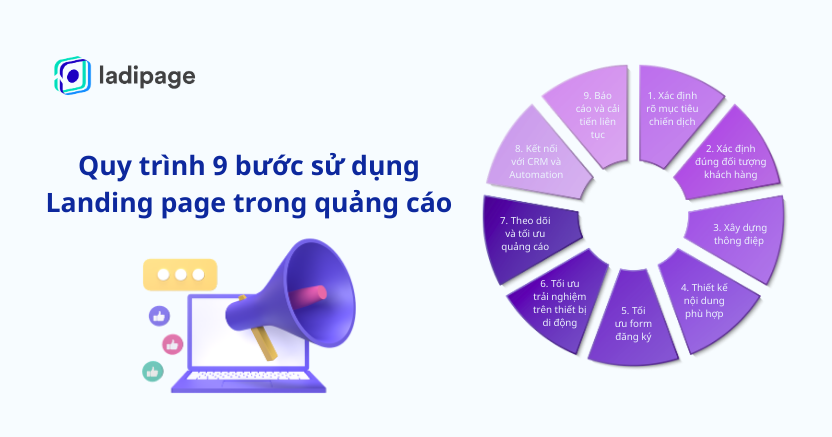 ladipage

Quy trình 9 bước sử dụng Landing page trong quảng cáo

1. Xác định rõ mục tiêu chiến dịch

2. Xác định đúng đối tượng khách hàng

3. Xây dựng thông điệp

4. Thiết kế nội dung phù hợp

5. Tối ưu form đăng ký

6. Tối ưu trải nghiệm trên thiết bị di động

7. Theo dõi và tối ưu quảng cáo

8. Kết nối với CRM và Automation

9. Báo cáo và cải tiến liên tục